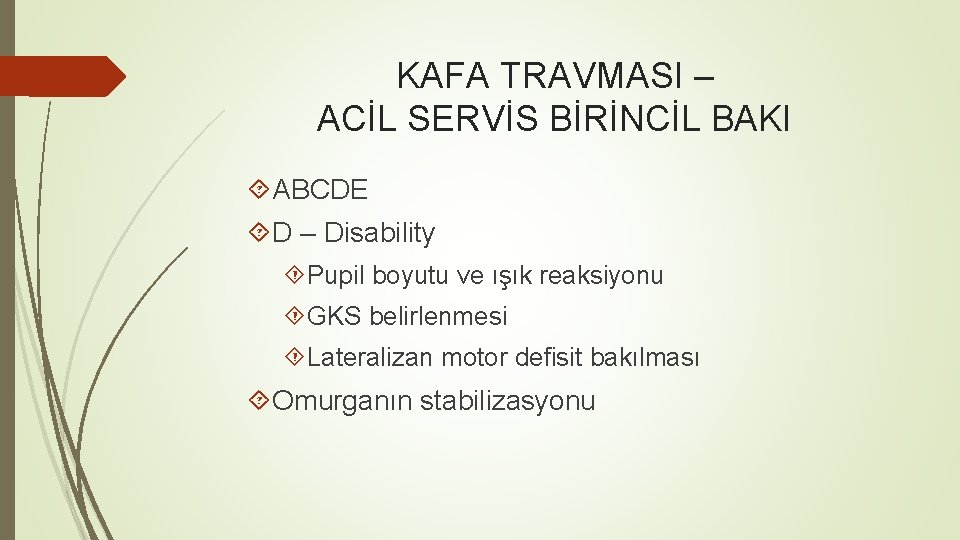 KAFA TRAVMASI – ACİL SERVİS BİRİNCİL BAKI

ABCDE

D – Disability

Pupil boyutu ve ışık reaksiyonu

GKS belirlenmesi

Lateralizan motor defisit bakılması

Omurganın stabilizasyonu